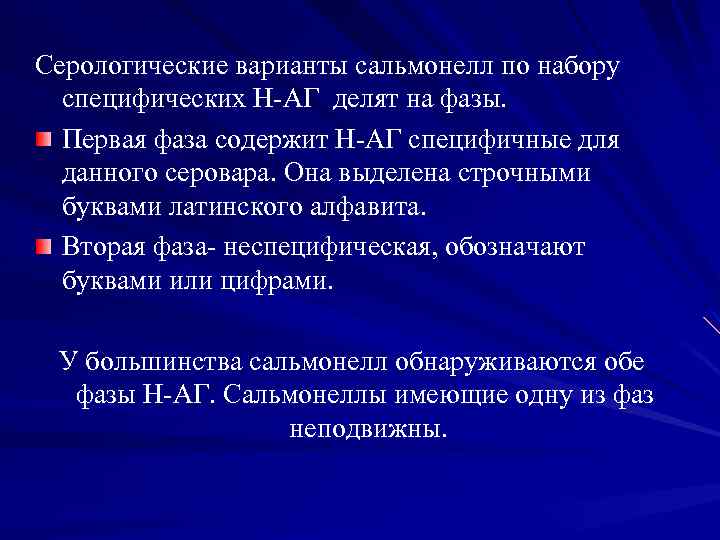 Серологические варианты сальмонелл по набору специфических Н-АГ  делят на фазы.

Первая фаза содержит Н-АГ специфичные для данного серовара. Она выделена строчными буквами латинского алфавита.

Вторая фаза- неспецифическая, обозначают буквами или цифрами.

У большинства сальмонелл обнаруживаются обе фазы Н-АГ. Сальмонеллы имеющие одну из фаз неподвижны.